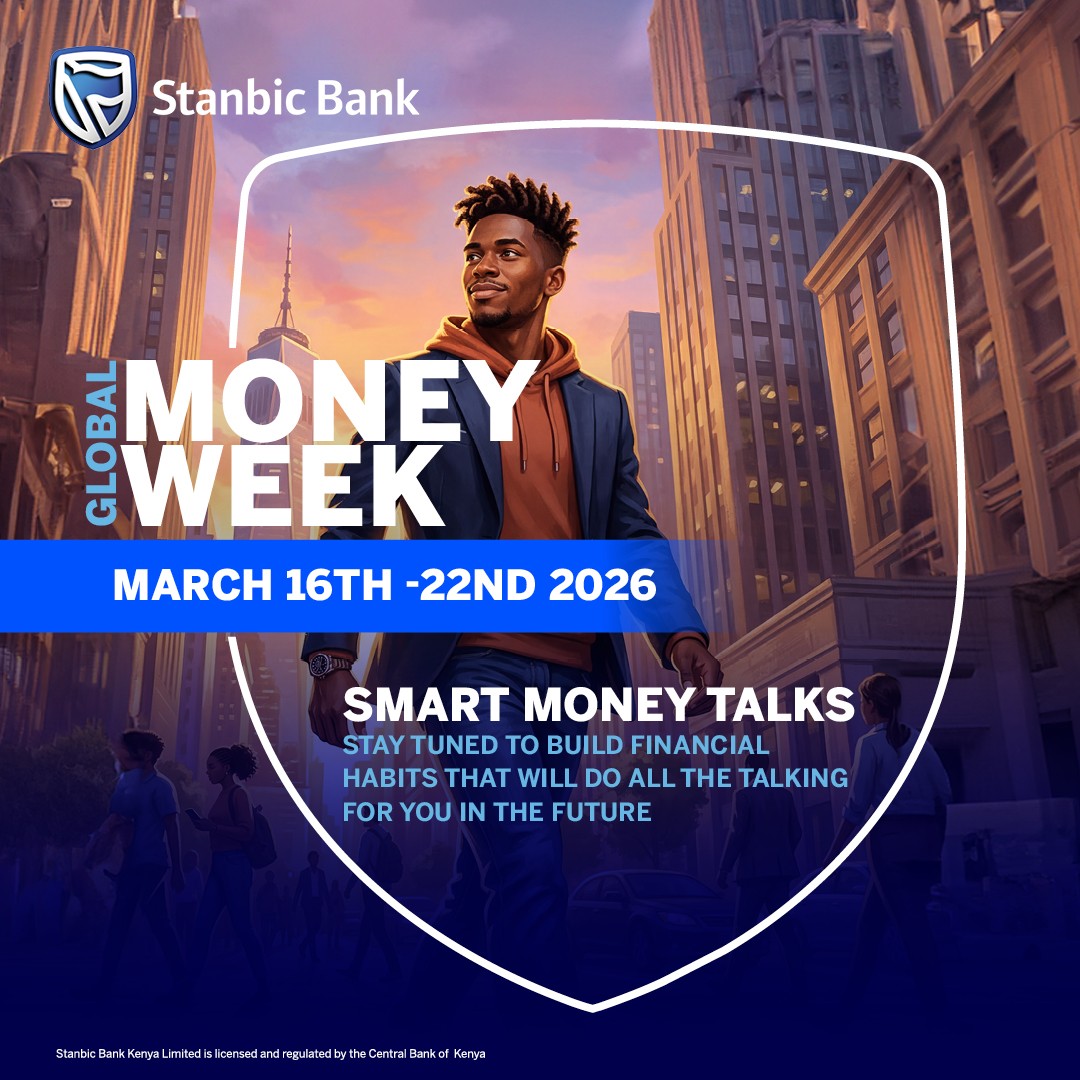 Stanbic Bank

GLOBAL MONEY WEEK

MARCH 16TH -22ND 2026

SMART MONEY TALKS
STAY TUNED TO BUILD FINANCIAL HABITS THAT WILL DO ALL THE TALKING FOR YOU IN THE FUTURE

Stanbic Bank Kenya Limited is licensed and regulated by the Central Bank of Kenya